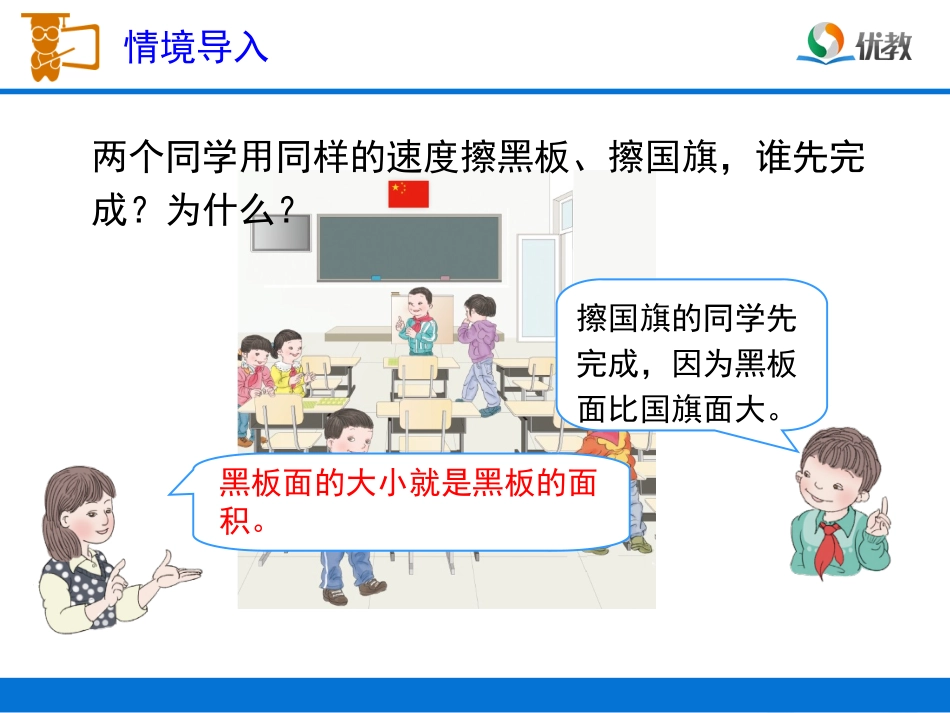 情境导入

优教

两个同学用同样的速度擦黑板、擦国旗，谁先完成？为什么？

擦国旗的同学先完成，因为黑板面比国旗面大。

黑板面的大小就是黑板的面积。